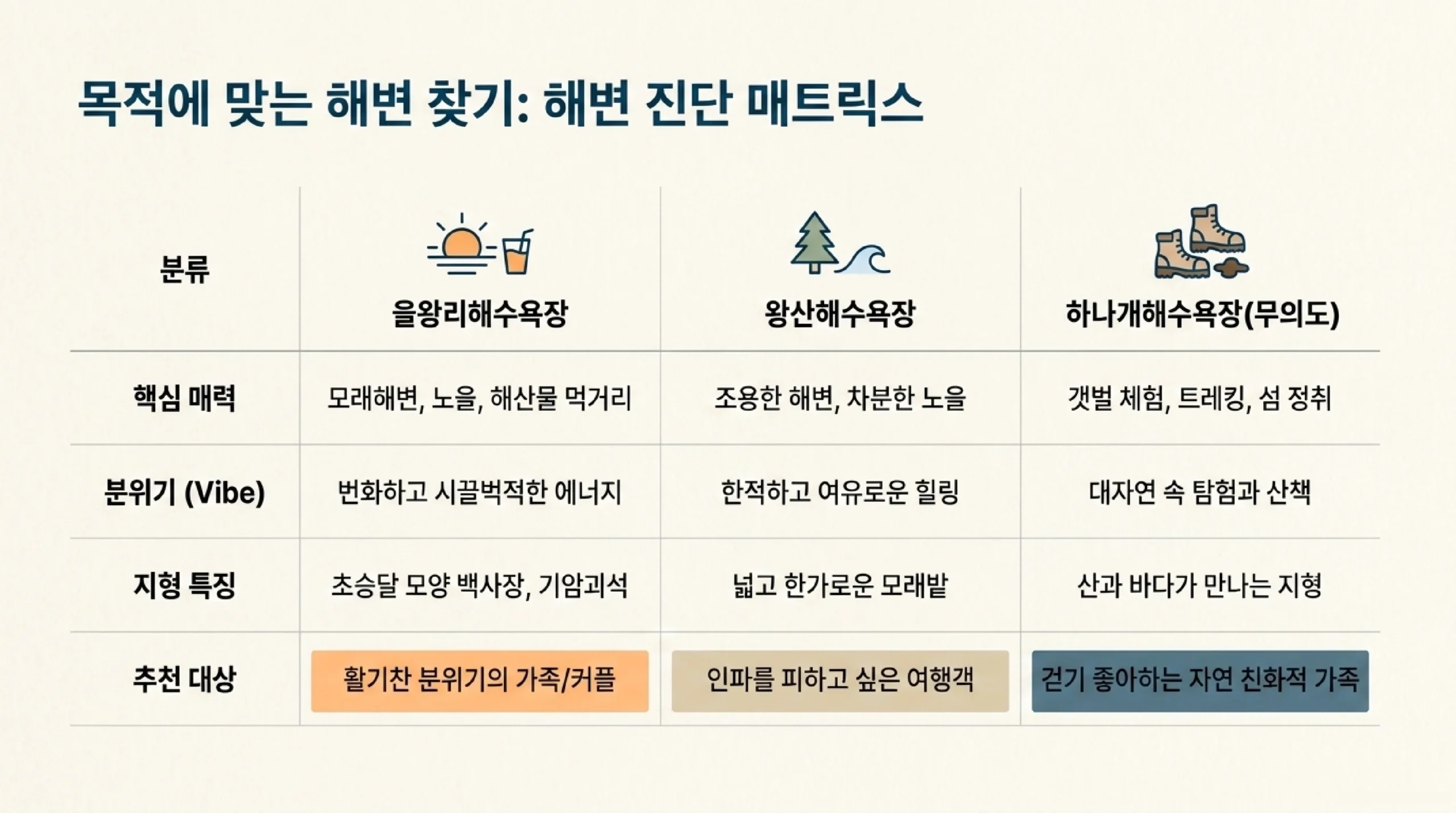 목적에 맞는 해변 찾기: 해변 진단 매트릭스

| 분류 | 을왕리해수욕장 | 왕산해수욕장 | 하나개해수욕장(무의도) |
|---|---|---|---|
| 핵심 매력 | 모래해변, 노을, 해산물 먹거리 | 조용한 해변, 차분한 노을 | 갯벌 체험, 트레킹, 섬 정취 |
| 분위기 (Vibe) | 번화하고 시끌벅적한 에너지 | 한적하고 여유로운 힐링 | 대자연 속 탐험과 산책 |
| 지형 특징 | 초승달 모양 백사장, 기암괴석 | 넓고 한가로운 모래밭 | 산과 바다가 만나는 지형 |
| 추천 대상 | 활기찬 분위기의 가족/커플 | 인파를 피하고 싶은 여행객 | 걷기 좋아하는 자연 친화적 가족 |